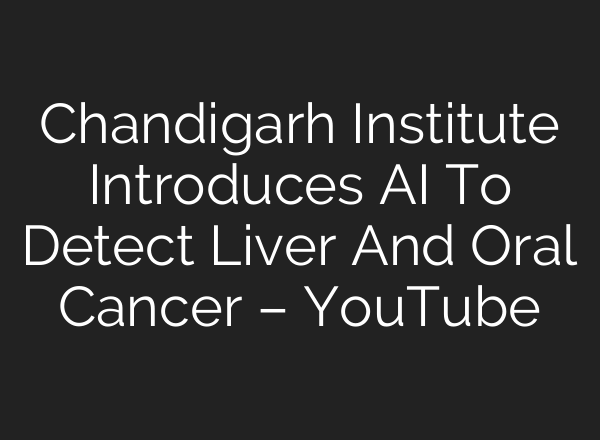 Chandigarh Institute Introduces AI To Detect Liver And Oral Cancer – YouTube